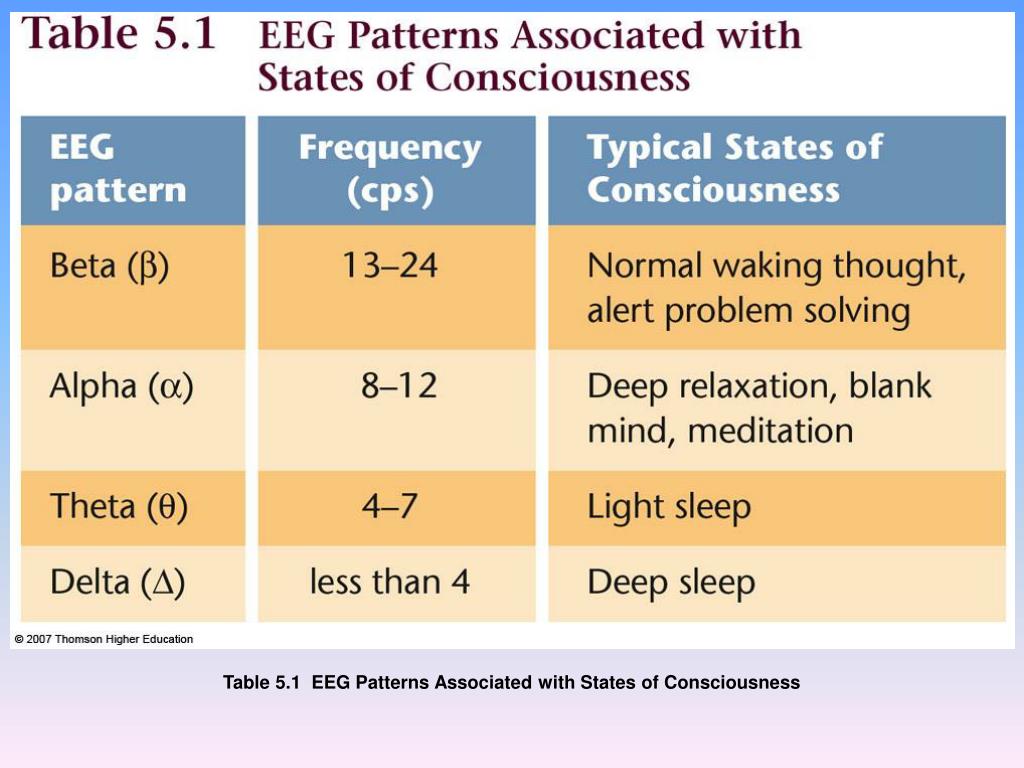 Table 5.1 EEG Patterns Associated with States of Consciousness

| EEG pattern | Frequency (cps) | Typical States of Consciousness |
|---|---|---|
| Beta ($\beta$) | 13–24 | Normal waking thought, alert problem solving |
| Alpha ($\alpha$) | 8–12 | Deep relaxation, blank mind, meditation |
| Theta ($\theta$) | 4–7 | Light sleep |
| Delta ($\Delta$) | less than 4 | Deep sleep |

© 2007 Thomson Higher Education

Table 5.1 EEG Patterns Associated with States of Consciousness